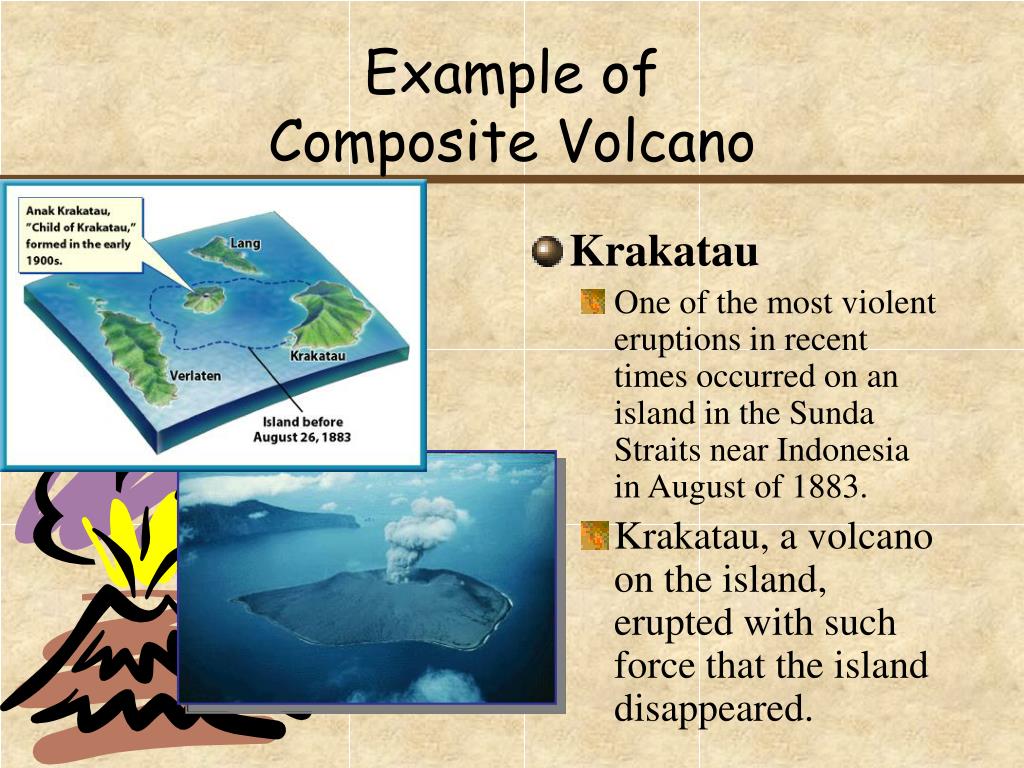 Example of
Composite Volcano

Anak Krakatau, "Child of Krakatau," formed in the early 1900s.

Lang

Krakatau

Verlaten

Island before August 26, 1883

Krakatau

One of the most violent eruptions in recent times occurred on an island in the Sunda Straits near Indonesia in August of 1883.

Krakatau, a volcano on the island, erupted with such force that the island disappeared.